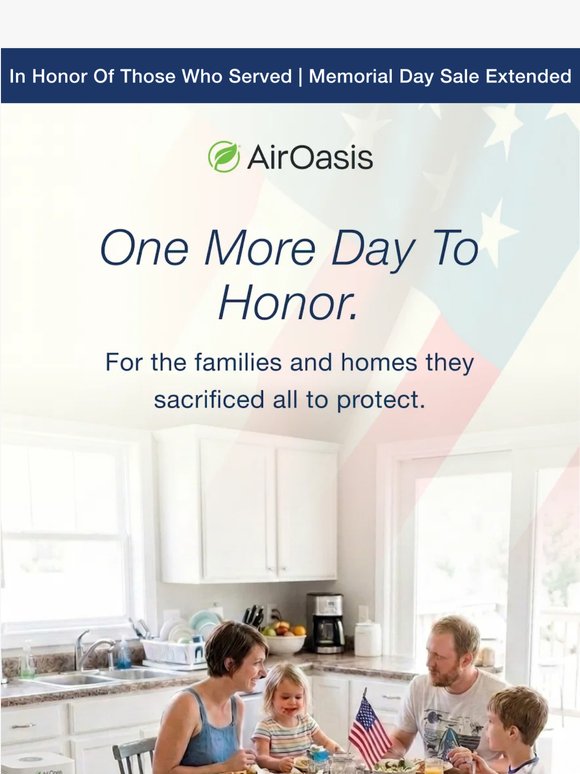 In Honor Of Those Who Served | Memorial Day Sale Extended

AirOasis

One More Day To Honor.

For the families and homes they sacrificed all to protect.